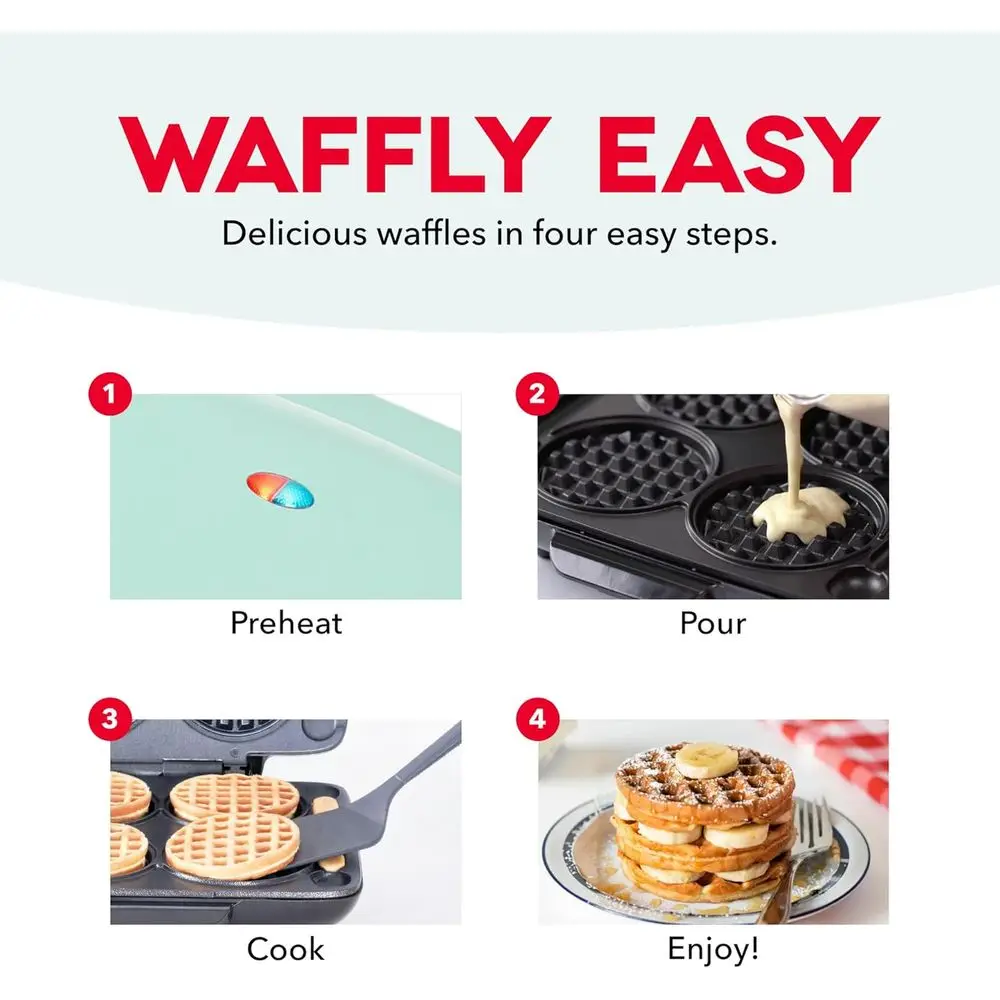 WAFFLY EASY

Delicious waffles in four easy steps.

1

Preheat

2

Pour

3

Cook

4

Enjoy!